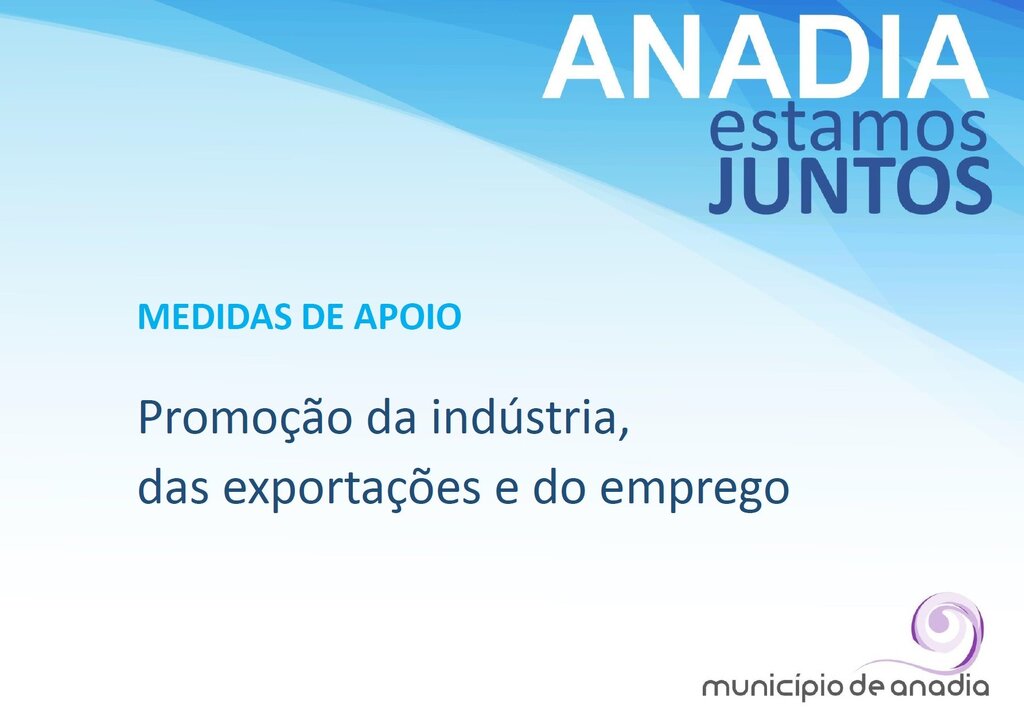 ANADIA
estamos
JUNTOS

MEDIDAS DE APOIO

Promoção da indústria,
das exportações e do emprego

município de anadia